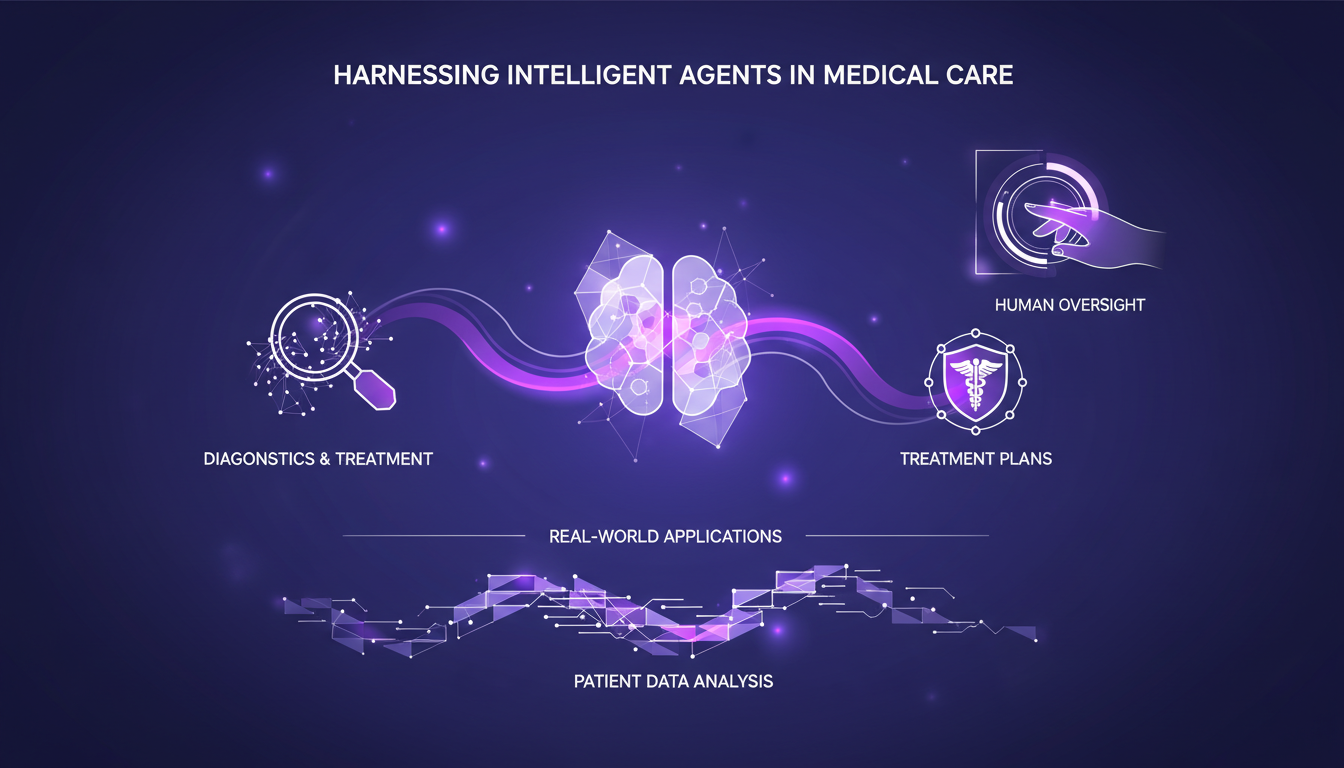 HARNESSING INTELLIGENT AGENTS IN MEDICAL CARE

HUMAN OVERSIGHT

DIAGONSTICS & TREATMENT

TREATMENT PLANS

REAL-WORLD APPLICATIONS

PATIENT DATA ANALYSIS